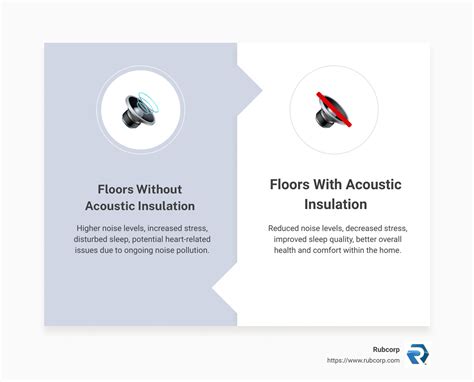 Floors Without Acoustic Insulation

Higher noise levels, increased stress, disturbed sleep, potential heart-related issues due to ongoing noise pollution.

Floors With Acoustic Insulation

Reduced noise levels, decreased stress, improved sleep quality, better overall health and comfort within the home.

Rubcorp
https://www.rubcorp.com